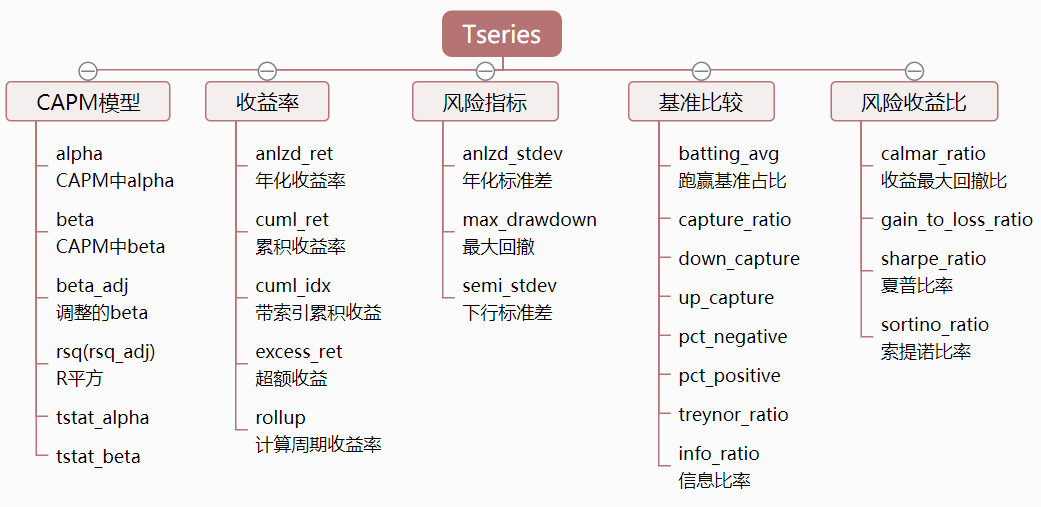 Tseries

CAPM模型

alpha
CAPM中alpha

beta
CAPM中beta

beta_adj
调整的beta

rsq(rsq_adj)
R平方

tstat_alpha

tstat_beta

收益率

anlzd_ret
年化收益率

cuml_ret
累积收益率

cuml_idx
带索引累积收益

excess_ret
超额收益

rollup
计算周期收益率

风险指标

anlzd_stdev
年化标准差

max_drawdown
最大回撤

semi_stdev
下行标准差

基准比较

batting_avg
跑赢基准占比

capture_ratio

down_capture

up_capture

pct_negative

pct_positive

treynor_ratio

info_ratio
信息比率

风险收益比

calmar_ratio
收益最大回撤比

gain_to_loss_ratio

sharpe_ratio
夏普比率

sortino_ratio
索提诺比率